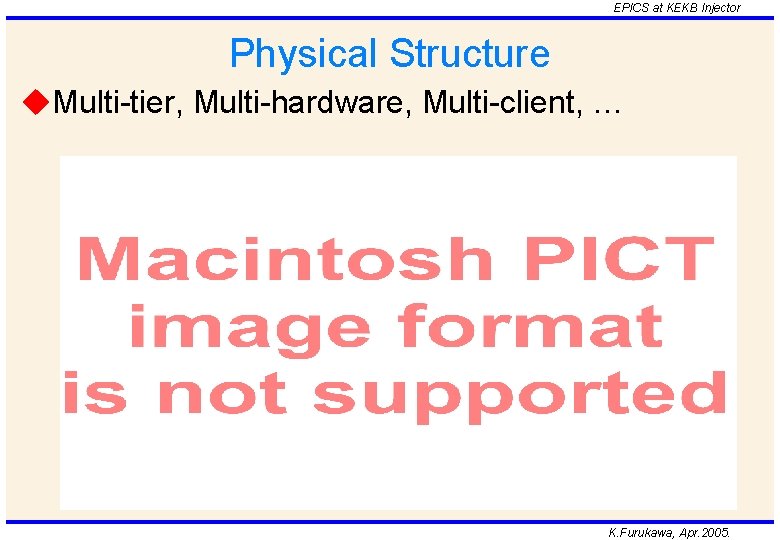 EPICS at KEKB Injector

Physical Structure

◆Multi-tier, Multi-hardware, Multi-client, …

Macintosh PICT image format is not supported

K.Furukawa, Apr.2005.